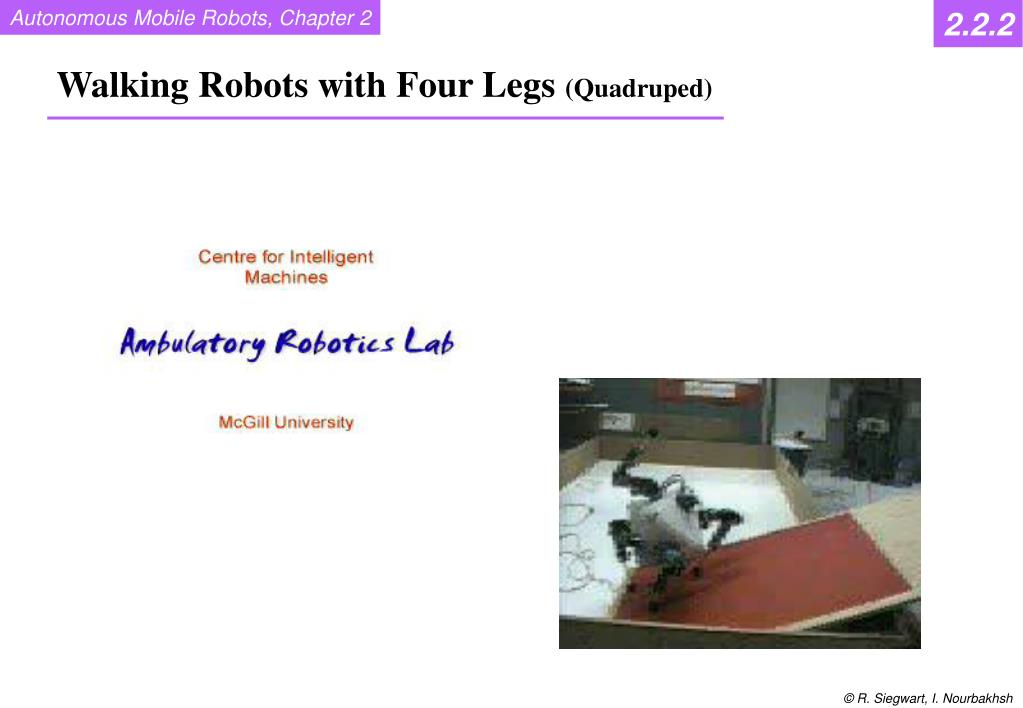 Autonomous Mobile Robots, Chapter 2

2.2.2

Walking Robots with Four Legs (Quadruped)

Centre for Intelligent Machines

Ambulatory Robotics Lab

McGill University

© R. Siegwart, I. Nourbakhsh